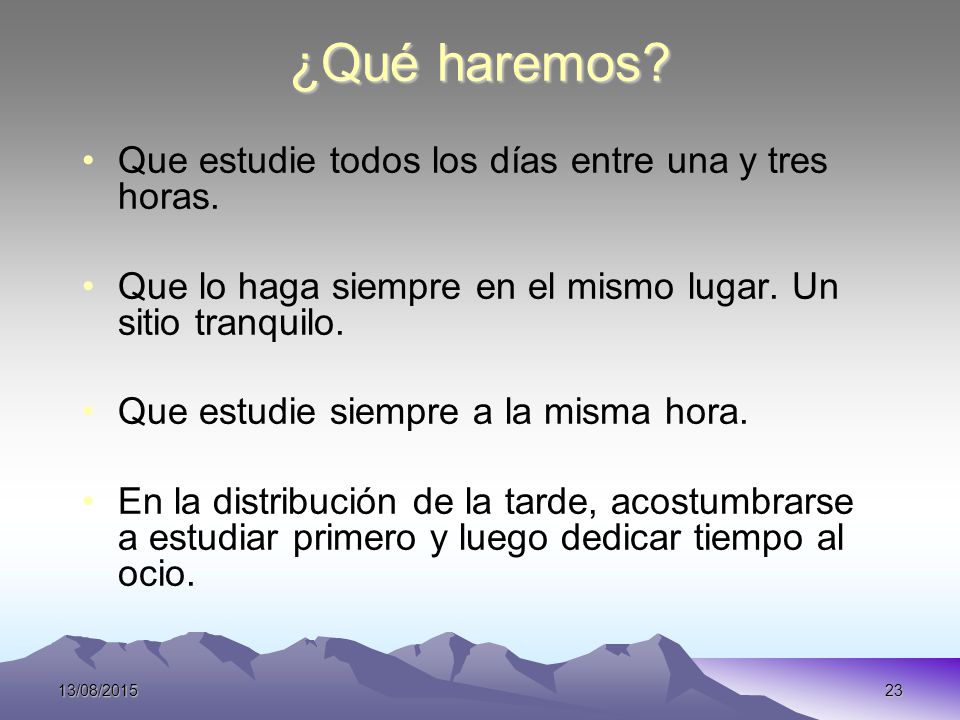 ¿Qué haremos?

• Que estudie todos los días entre una y tres horas.

• Que lo haga siempre en el mismo lugar. Un sitio tranquilo.

• Que estudie siempre a la misma hora.

• En la distribución de la tarde, acostumbrarse a estudiar primero y luego dedicar tiempo al ocio.

13/08/2015

23